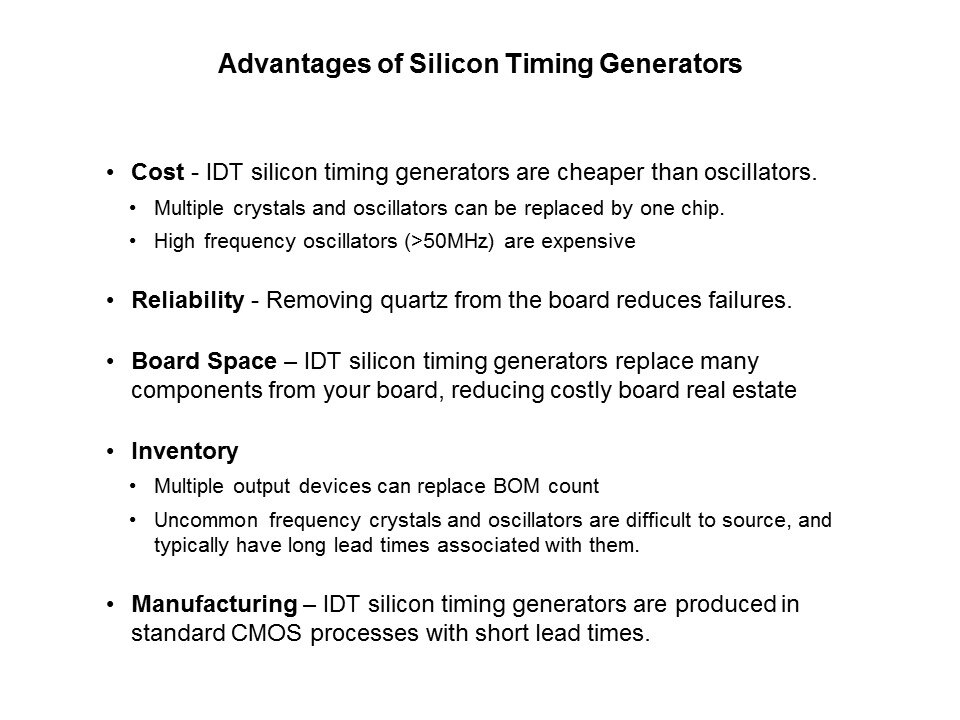 Advantages of Silicon Timing Generators

• Cost - IDT silicon timing generators are cheaper than oscillators.
• Multiple crystals and oscillators can be replaced by one chip.
• High frequency oscillators (>50MHz) are expensive

• Reliability - Removing quartz from the board reduces failures.

• Board Space – IDT silicon timing generators replace many components from your board, reducing costly board real estate

• Inventory
• Multiple output devices can replace BOM count
• Uncommon frequency crystals and oscillators are difficult to source, and typically have long lead times associated with them.

• Manufacturing – IDT silicon timing generators are produced in standard CMOS processes with short lead times.